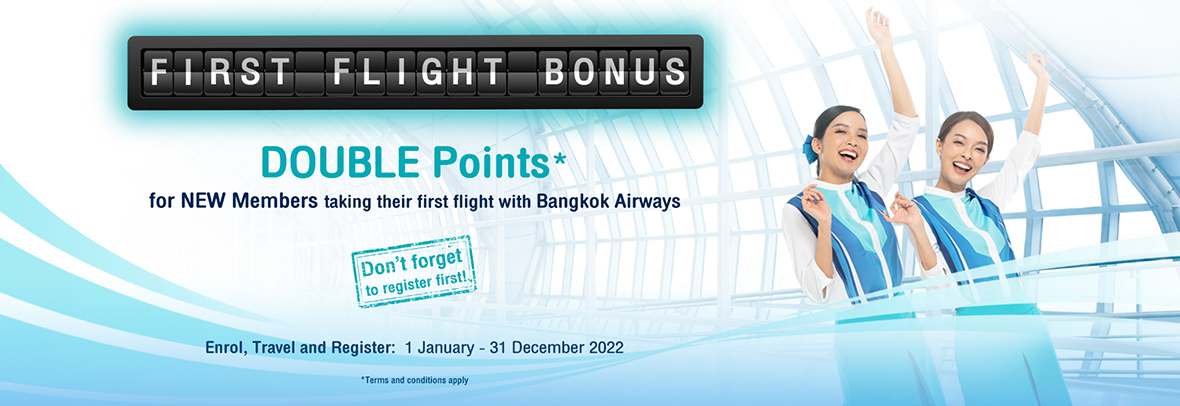 FIRST FLIGHT BONUS

DOUBLE Points*
for NEW Members taking their first flight with Bangkok Airways

Don't forget to register first!

Enrol, Travel and Register: 1 January - 31 December 2022

*Terms and conditions apply